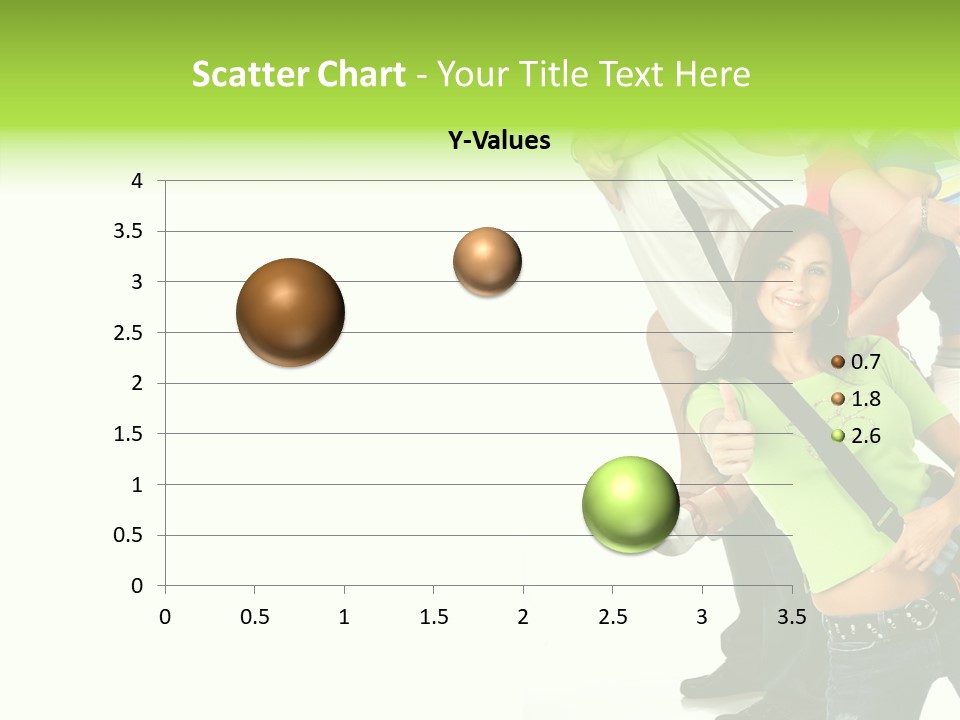 Scatter Chart - Your Title Text Here

Y-Values

4
3.5
3
2.5
2
1.5
1
0.5
0

0 0.5 1 1.5 2 2.5 3 3.5

0.7
1.8
2.6